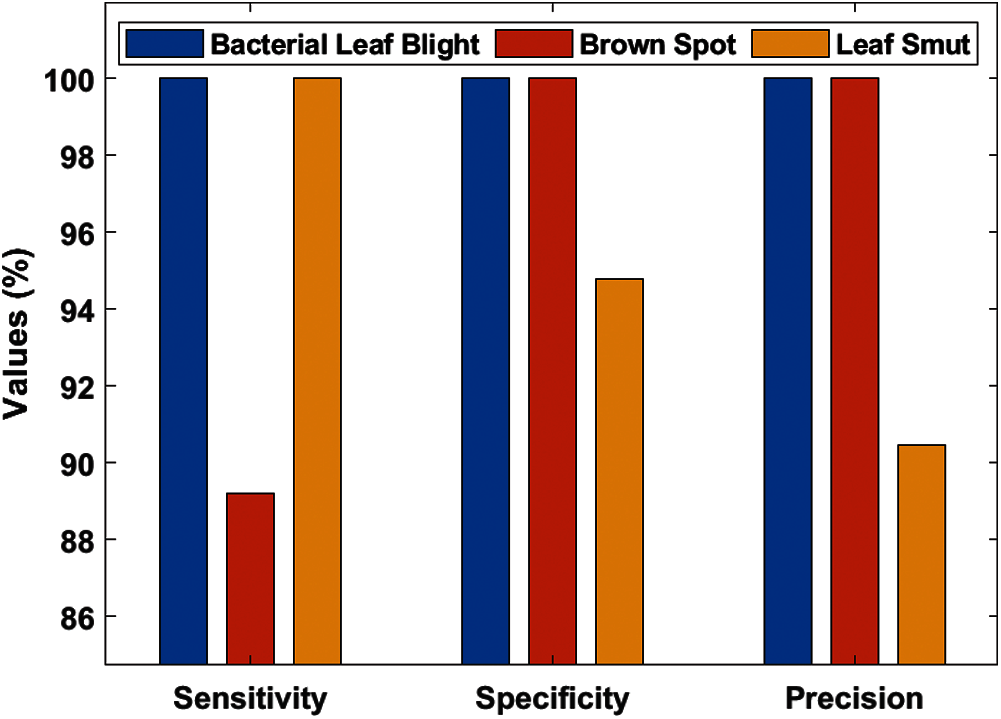 Bacterial Leaf Blight
Brown Spot
Leaf Smut

Values (%)

100
98
96
94
92
90
88
86

Sensitivity
Specificity
Precision